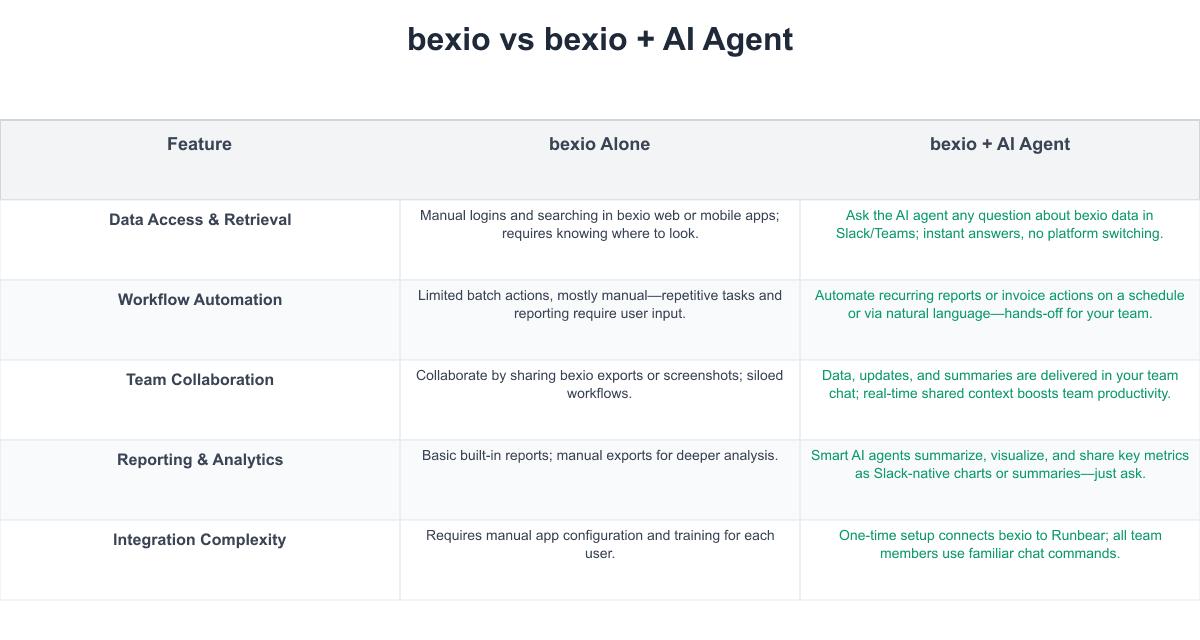 bexio vs bexio + AI Agent

| Feature | bexio Alone | bexio + AI Agent |
|---|---|---|
| Data Access & Retrieval | Manual logins and searching in bexio web or mobile apps; requires knowing where to look. | Ask the AI agent any question about bexio data in Slack/Teams; instant answers, no platform switching. |
| Workflow Automation | Limited batch actions, mostly manual—repetitive tasks and reporting require user input. | Automate recurring reports or invoice actions on a schedule or via natural language—hands-off for your team. |
| Team Collaboration | Collaborate by sharing bexio exports or screenshots; siloed workflows. | Data, updates, and summaries are delivered in your team chat; real-time shared context boosts team productivity. |
| Reporting & Analytics | Basic built-in reports; manual exports for deeper analysis. | Smart AI agents summarize, visualize, and share key metrics as Slack-native charts or summaries—just ask. |
| Integration Complexity | Requires manual app configuration and training for each user. | One-time setup connects bexio to Runbear; all team members use familiar chat commands. |